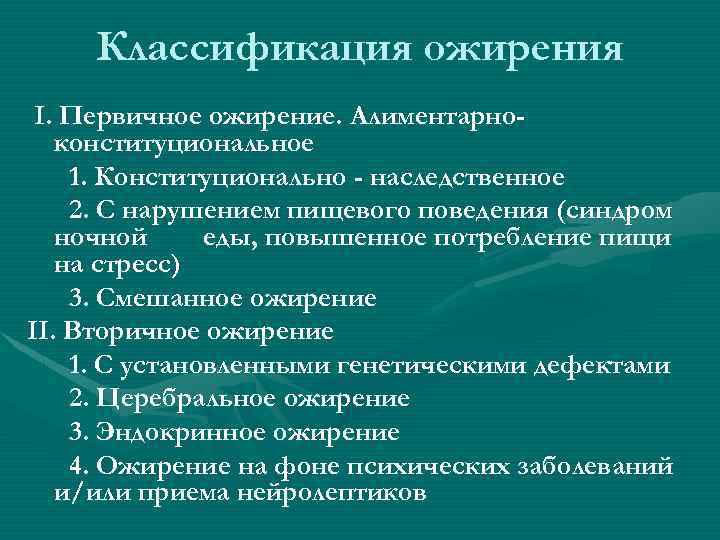 Классификация ожирения

I. Первичное ожирение. Алиментарно-конституциональное

1. Конституционально - наследственное

2. С нарушением пищевого поведения (синдром ночной еды, повышенное потребление пищи на стресс)

3. Смешанное ожирение

II. Вторичное ожирение

1. С установленными генетическими дефектами

2. Церебральное ожирение

3. Эндокринное ожирение

4. Ожирение на фоне психических заболеваний и/или приема нейролептиков